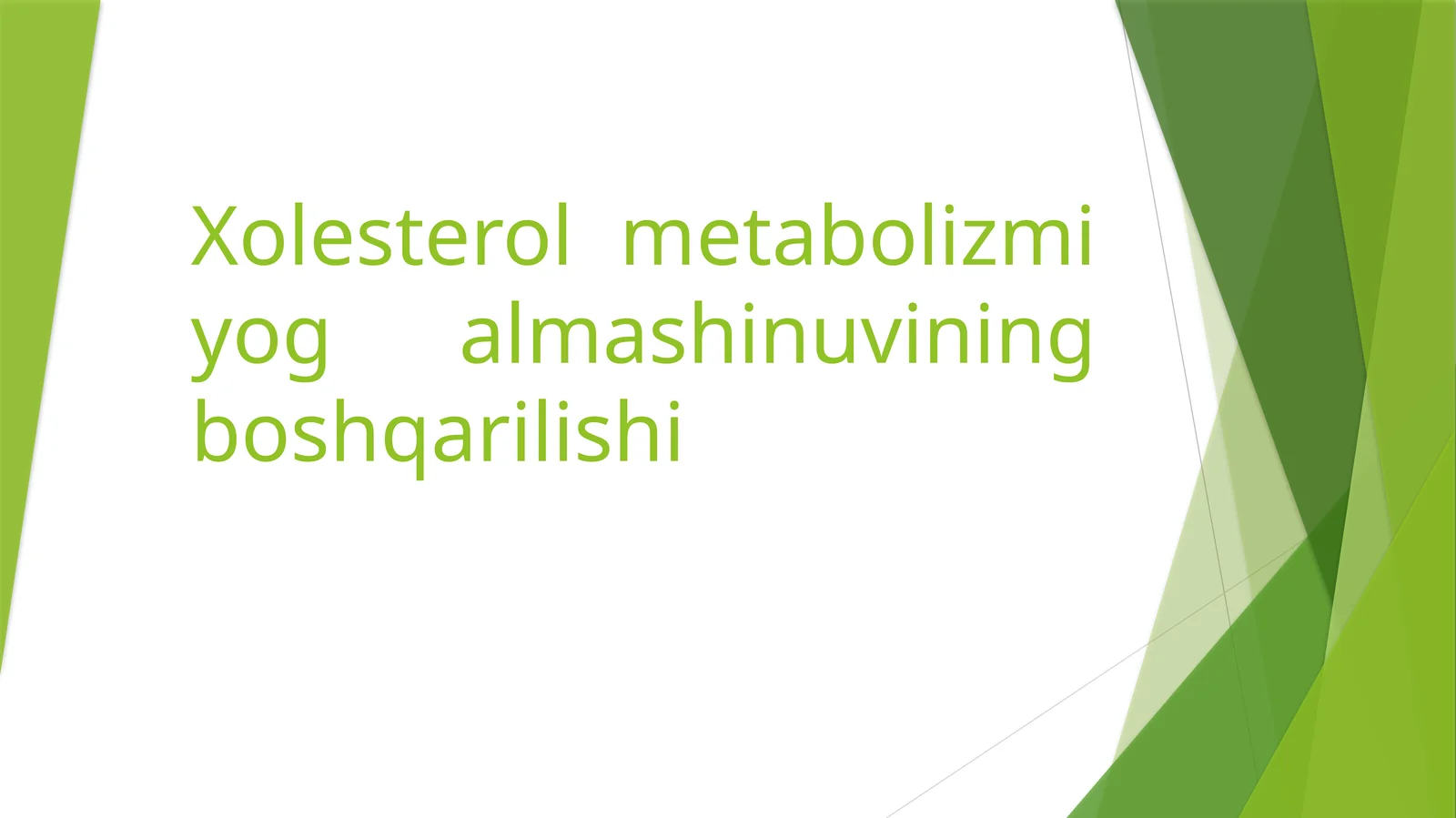 Xolesterol metabolizmi yog almashinuvining boshqarilishi